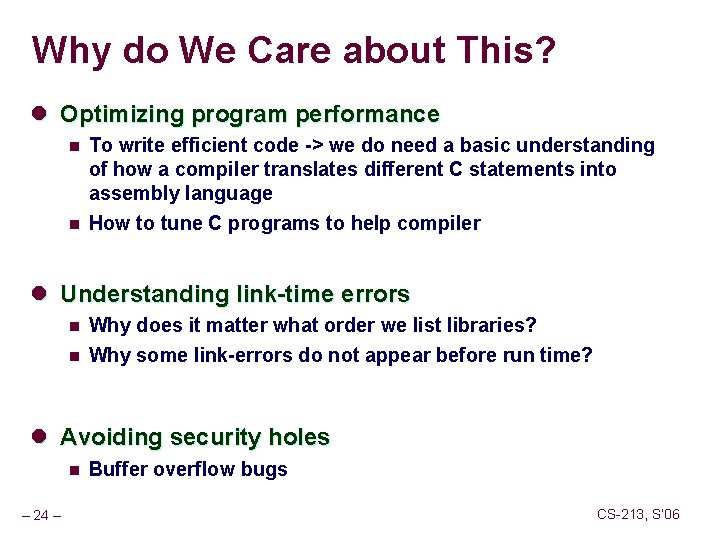 Why do We Care about This?

Optimizing program performance

To write efficient code -> we do need a basic understanding of how a compiler translates different C statements into assembly language

How to tune C programs to help compiler

Understanding link-time errors

Why does it matter what order we list libraries?

Why some link-errors do not appear before run time?

Avoiding security holes

Buffer overflow bugs

– 24 –

CS-213, S'06